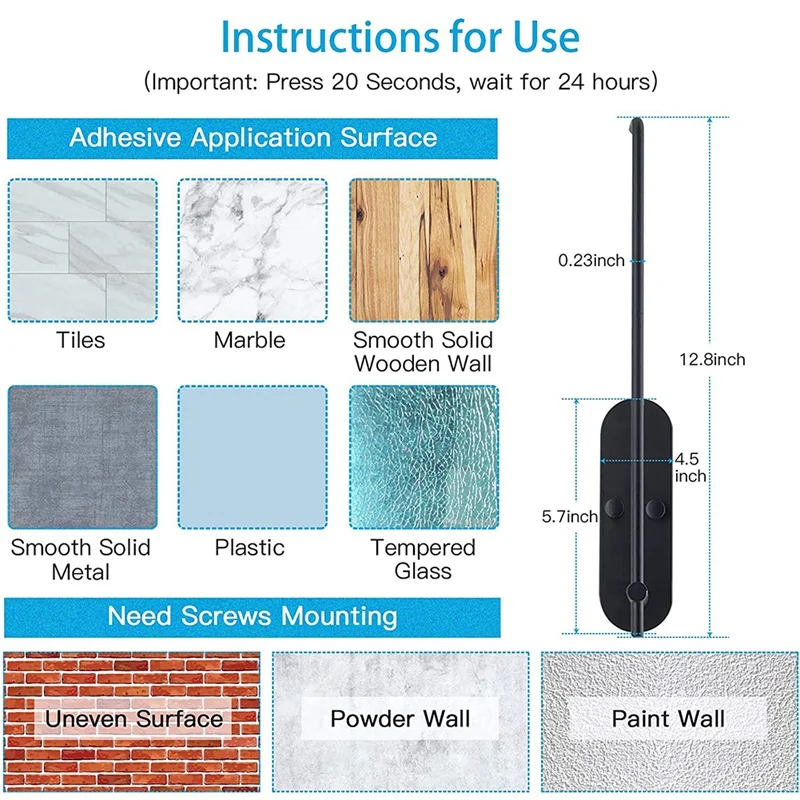 Instructions for Use
(Important: Press 20 Seconds, wait for 24 hours)

Adhesive Application Surface

Tiles
Marble
Smooth Solid Wooden Wall
Smooth Solid Metal
Plastic
Tempered Glass

0.23inch
12.8inch
4.5 inch
5.7inch

Need Screws Mounting

Uneven Surface
Powder Wall
Paint Wall